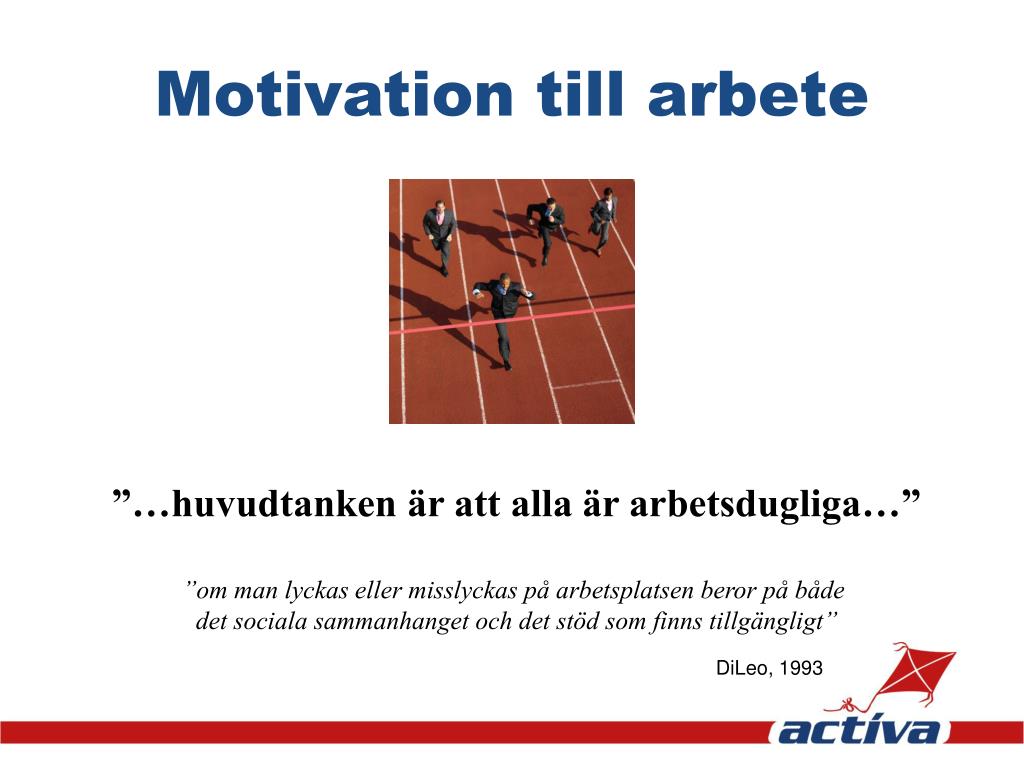 Motivation till arbete

”…huvudtanken är att alla är arbetsdugliga…”

”om man lyckas eller misslyckas på arbetsplatsen beror på både det sociala sammanhanget och det stöd som finns tillgängligt”

DiLeo, 1993

activa